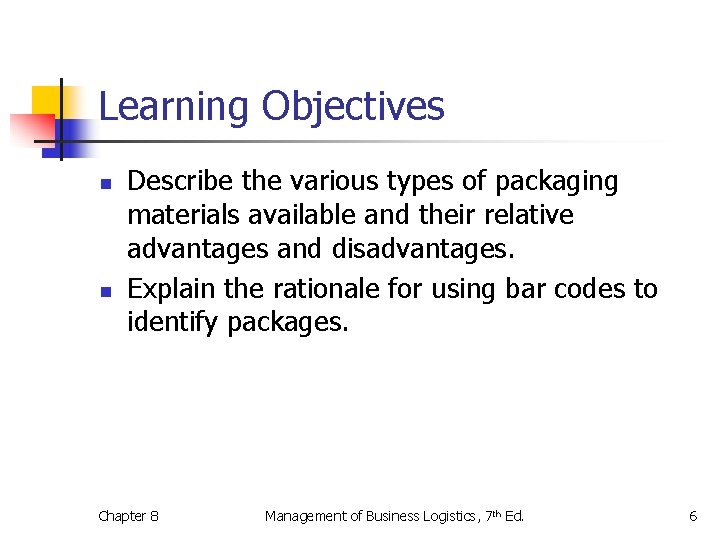 Learning Objectives

• Describe the various types of packaging materials available and their relative advantages and disadvantages.
• Explain the rationale for using bar codes to identify packages.

Chapter 8

Management of Business Logistics, 7th Ed.

6